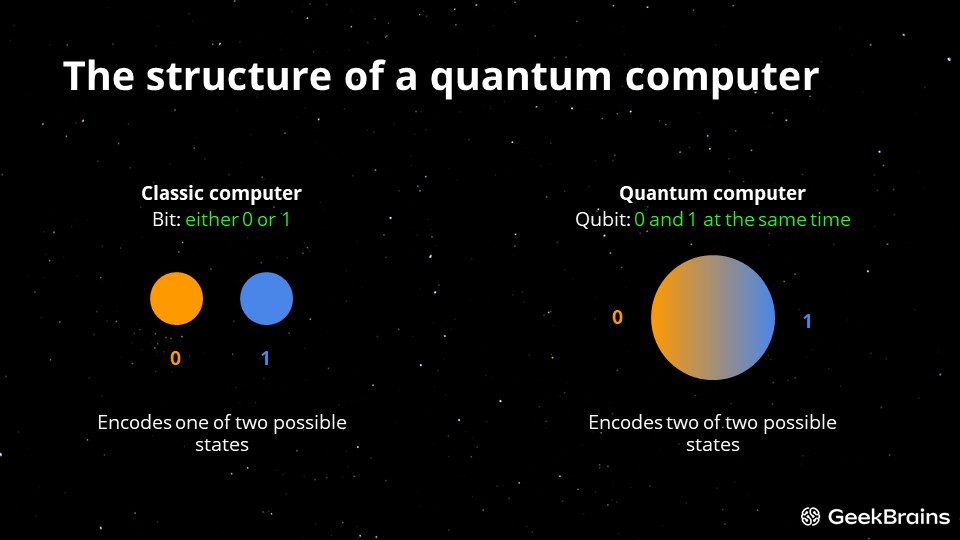 The structure of a quantum computer

Classic computer
Bit: either 0 or 1

0 1

Encodes one of two possible states

Quantum computer
Qubit: 0 and 1 at the same time

0 1

Encodes two of two possible states

GeekBrains